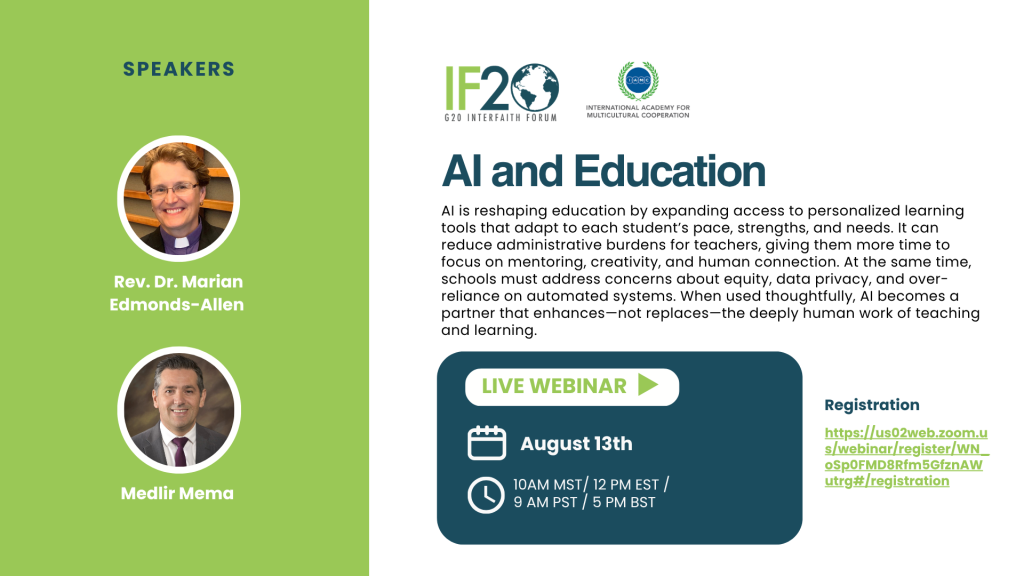 SPEAKERS

Rev. Dr. Marian Edmonds-Allen

Medlir Mema

IF20
G20 INTERFAITH FORUM

IAMC
INTERNATIONAL ACADEMY FOR MULTICULTURAL COOPERATION

AI and Education

AI is reshaping education by expanding access to personalized learning tools that adapt to each student's pace, strengths, and needs. It can reduce administrative burdens for teachers, giving them more time to focus on mentoring, creativity, and human connection. At the same time, schools must address concerns about equity, data privacy, and over-reliance on automated systems. When used thoughtfully, AI becomes a partner that enhances—not replaces—the deeply human work of teaching and learning.

LIVE WEBINAR

August 13th

10AM MST/ 12 PM EST / 9 AM PST / 5 PM BST

Registration

https://us02web.zoom.us/webinar/register/WN_oSp0FMD8Rfm5GfznAWutrg#/registration